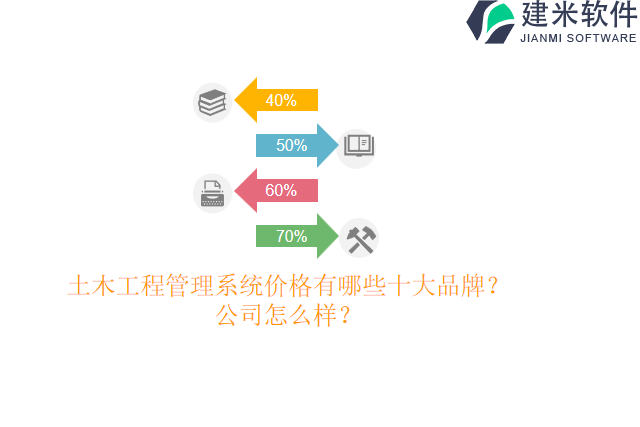 建米软件
JIANMI SOFTWARE

40%

50%

60%

70%

土木工程管理系统价格有哪些十大品牌？公司怎么样？